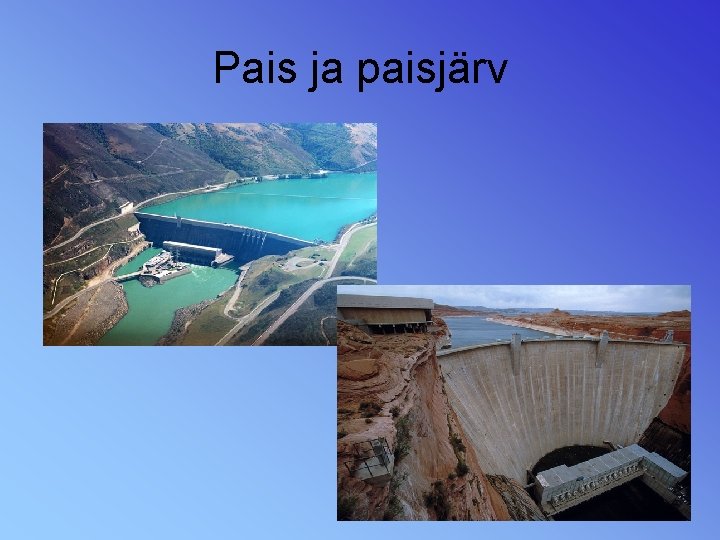 Pais ja paisjärv